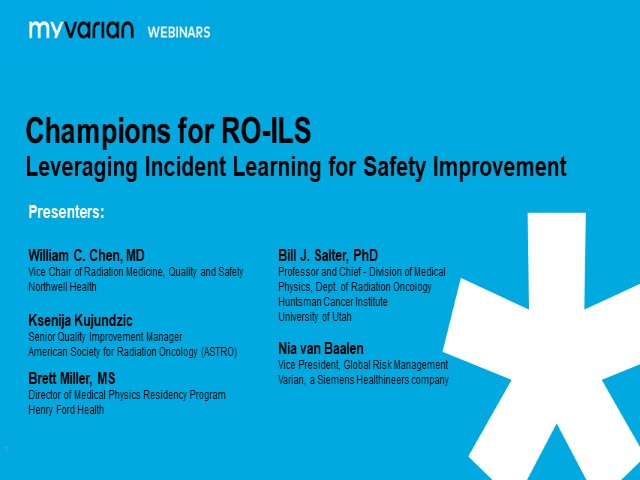 myvarian WEBINARS

Champions for RO-ILS
Leveraging Incident Learning for Safety Improvement

Presenters:

William C. Chen, MD
Vice Chair of Radiation Medicine, Quality and Safety
Northwell Health

Ksenija Kujundzic
Senior Quality Improvement Manager
American Society for Radiation Oncology (ASTRO)

Brett Miller, MS
Director of Medical Physics Residency Program
Henry Ford Health

Bill J. Salter, PhD
Professor and Chief - Division of Medical Physics, Dept. of Radiation Oncology
Huntsman Cancer Institute
University of Utah

Nia van Baalen
Vice President, Global Risk Management
Varian, a Siemens Healthineers company

1